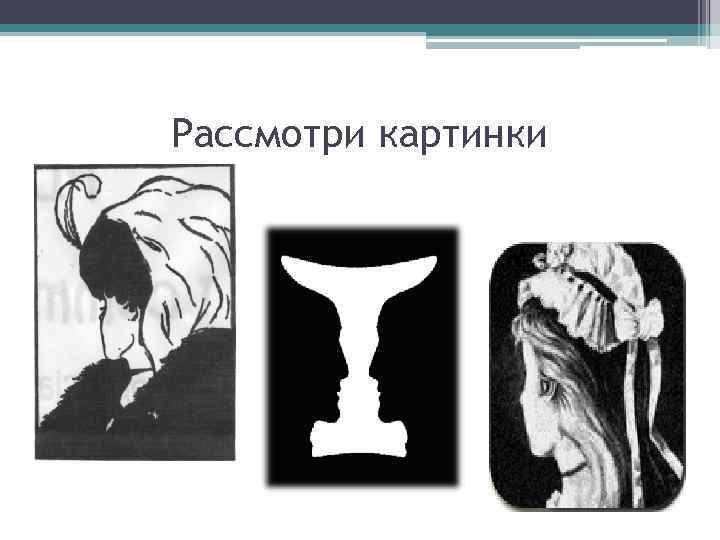 Рассмотри картинки